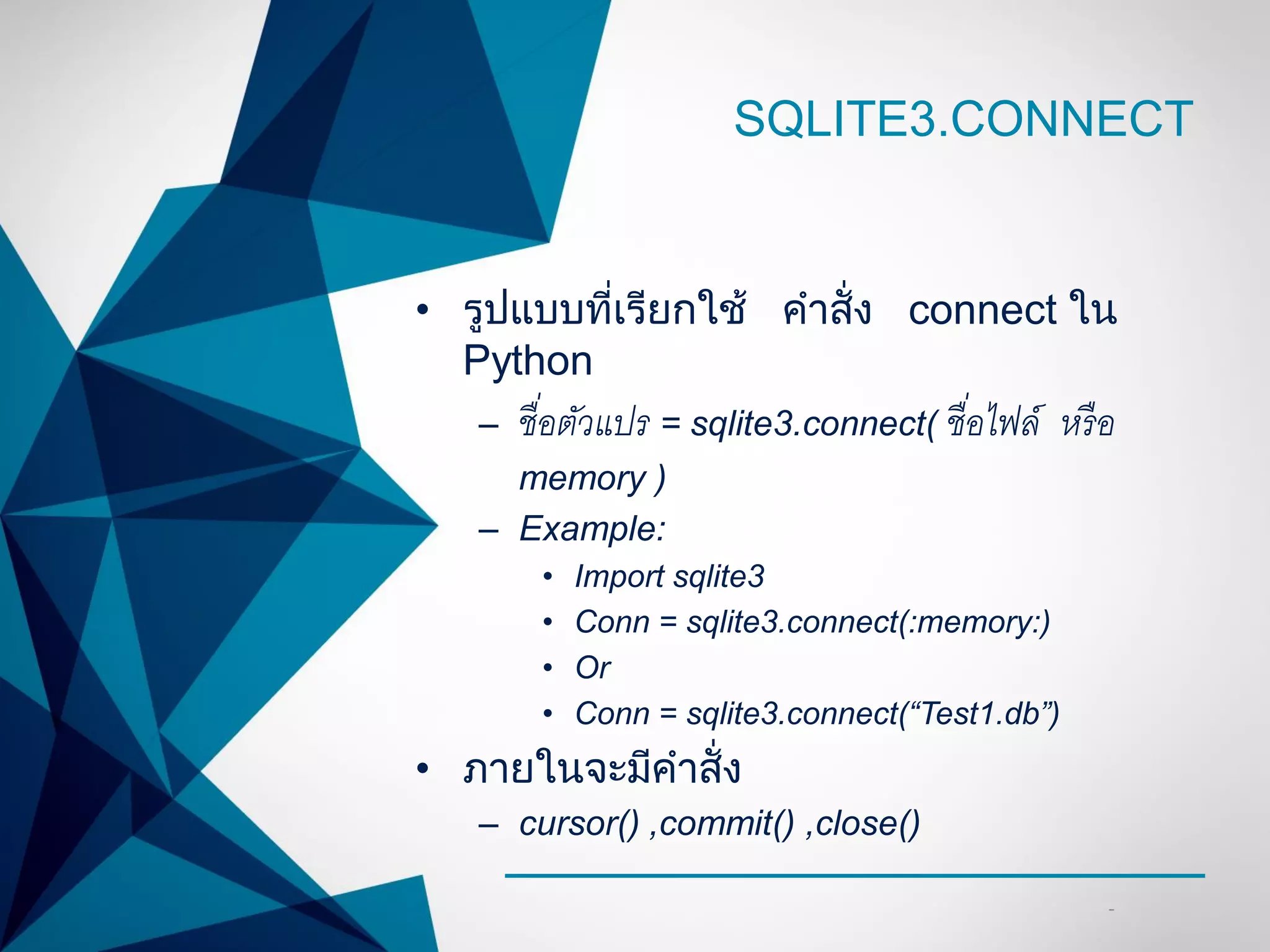 SQLITE3.CONNECT

• รูปแบบที่เรียกใช้ คำสั่ง connect ใน Python
– ชื่อตัวแปร = sqlite3.connect( ชื่อไฟล์ หรือ memory )
– Example:
• Import sqlite3
• Conn = sqlite3.connect(:memory:)
• Or
• Conn = sqlite3.connect(“Test1.db”)

• ภายในจะมีคำสั่ง
– cursor() ,commit() ,close()